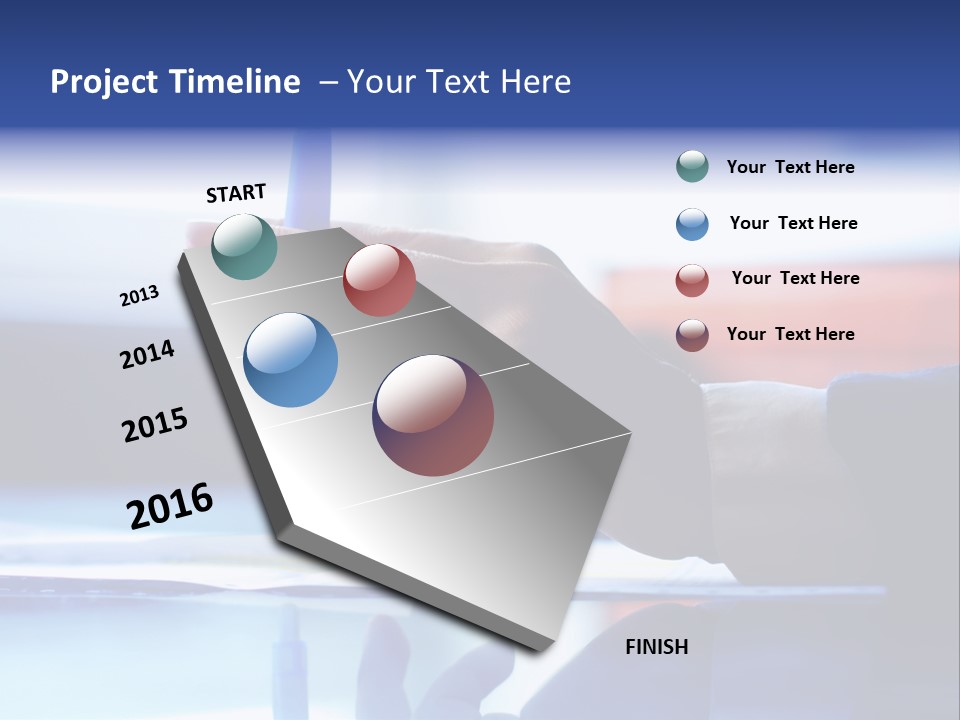 Project Timeline – Your Text Here

START

2013

2014

2015

2016

FINISH

Your Text Here

Your Text Here

Your Text Here

Your Text Here